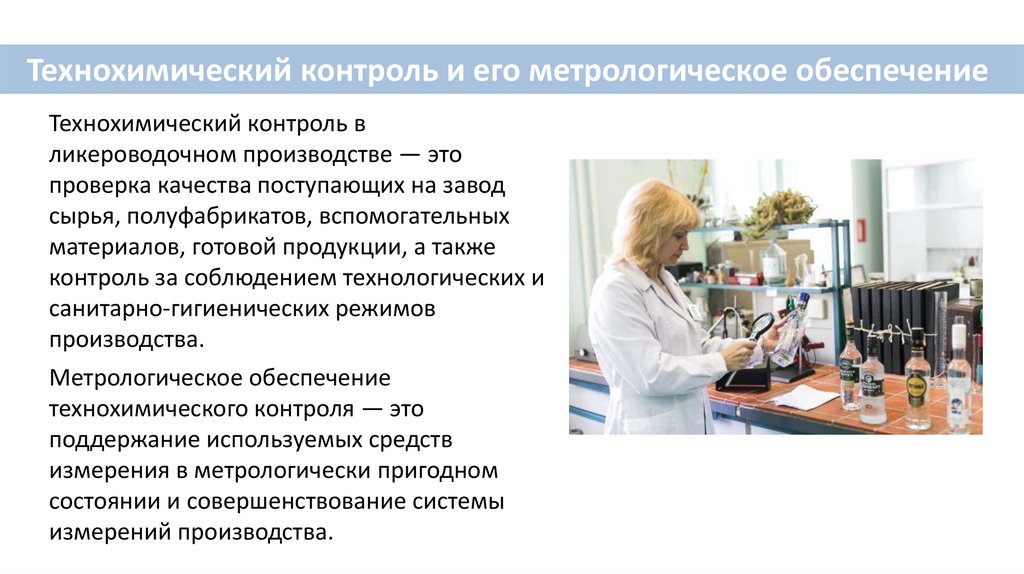 Технохимический контроль и его метрологическое обеспечение

Технохимический контроль в ликероводочном производстве — это проверка качества поступающих на завод сырья, полуфабрикатов, вспомогательных материалов, готовой продукции, а также контроль за соблюдением технологических и санитарно-гигиенических режимов производства.

Метрологическое обеспечение технохимического контроля — это поддержание используемых средств измерения в метрологически пригодном состоянии и совершенствование системы измерений производства.